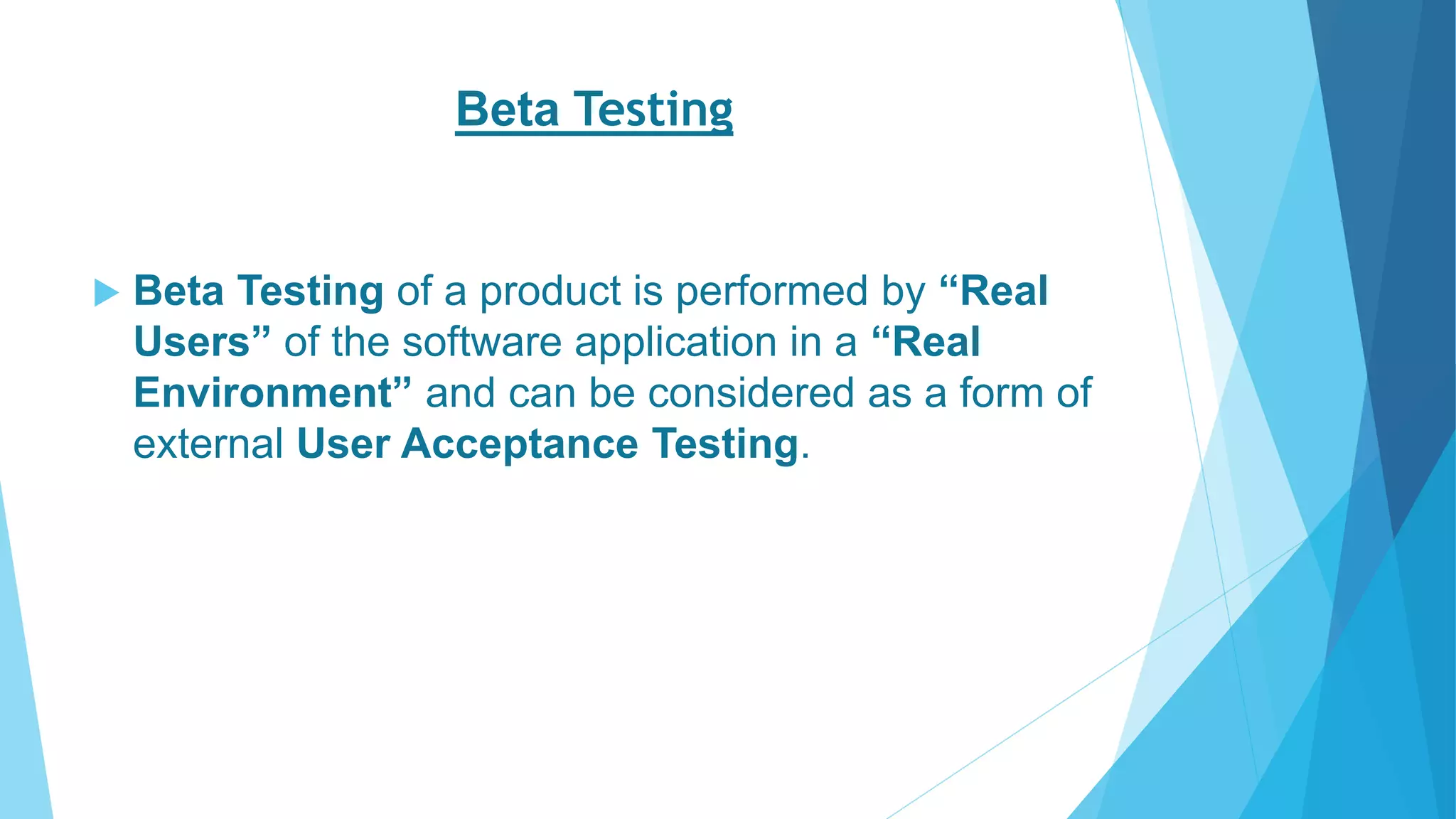 Beta Testing

Beta Testing of a product is performed by “Real Users” of the software application in a “Real Environment” and can be considered as a form of external User Acceptance Testing.